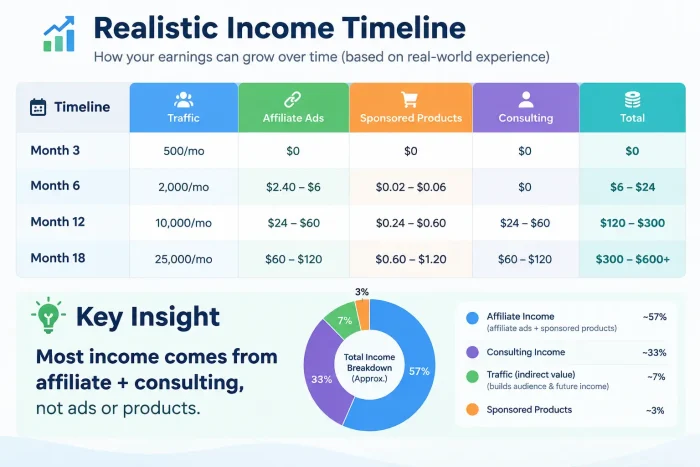 Realistic Income Timeline

How your earnings can grow over time (based on real-world experience)

| Timeline | Traffic | Affiliate Ads | Sponsored Products | Consulting | Total |
|---|---|---|---|---|---|
| Month 3 | 500/mo | $0 | $0 | $0 | $0 |
| Month 6 | 2,000/mo | $2.40 – $6 | $0.02 – $0.06 | $0 | $6 – $24 |
| Month 12 | 10,000/mo | $24 – $60 | $0.24 – $0.60 | $24 – $60 | $120 – $300 |
| Month 18 | 25,000/mo | $60 – $120 | $0.60 – $1.20 | $60 – $120 | $300 – $600+ |

Key Insight

Most income comes from affiliate + consulting, not ads or products.

3%
7%
33%
57%
Total Income Breakdown (Approx.)

Affiliate Income (affiliate ads + sponsored products) ~57%
Consulting Income ~33%
Traffic (indirect value) (builds audience & future income) ~7%
Sponsored Products ~3%